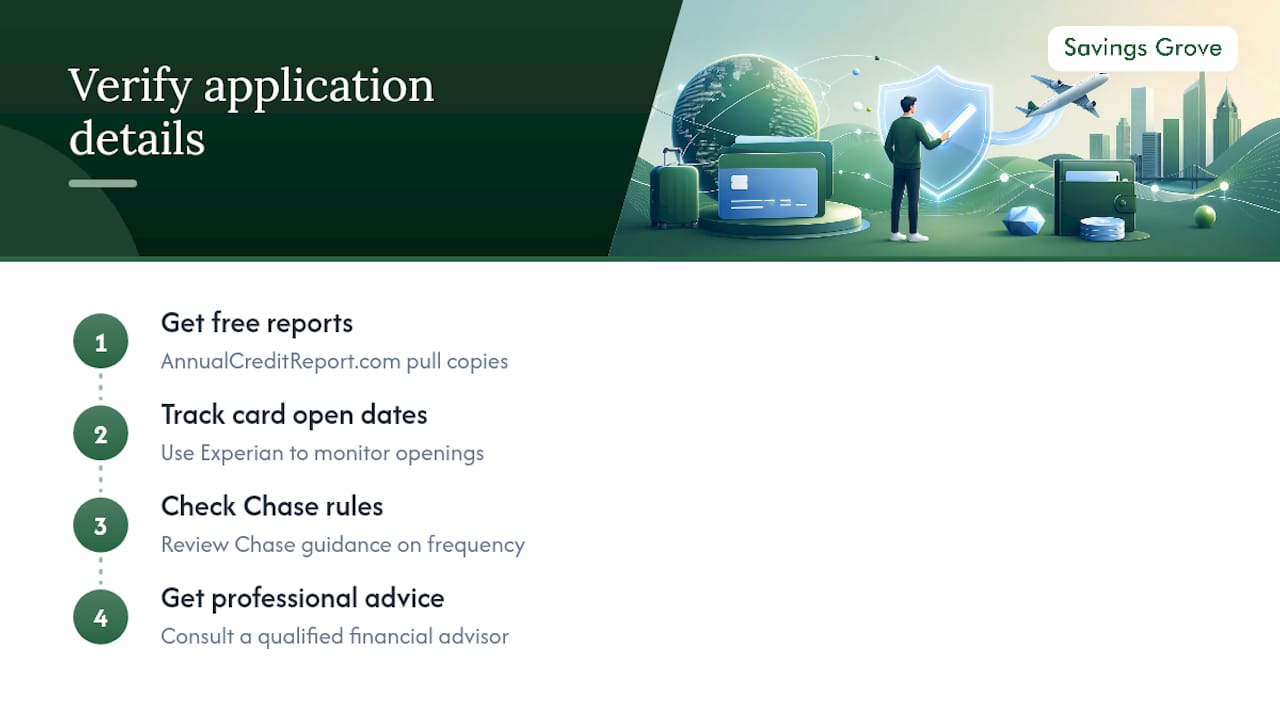 Verify application details

Savings Grove

1
Get free reports
AnnualCreditReport.com pull copies

2
Track card open dates
Use Experian to monitor openings

3
Check Chase rules
Review Chase guidance on frequency

4
Get professional advice
Consult a qualified financial advisor